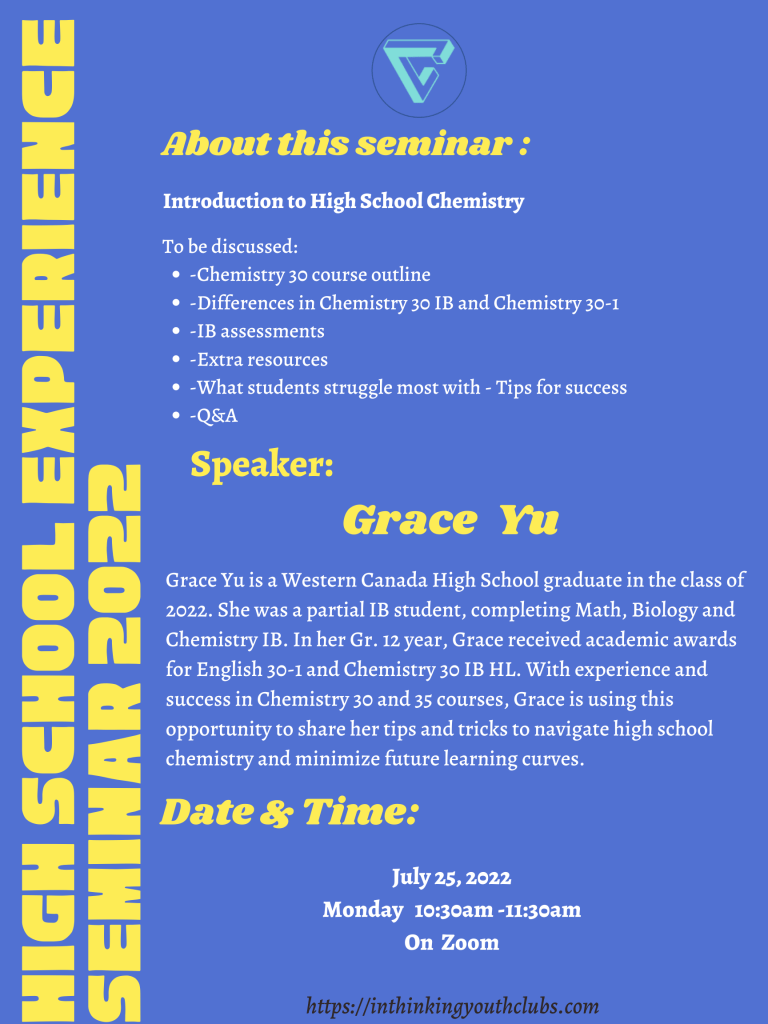 HIGH SCHOOL EXPERIENCE SEMINAR 2022

About this seminar :

Introduction to High School Chemistry

To be discussed:
- -Chemistry 30 course outline
- -Differences in Chemistry 30 IB and Chemistry 30-1
- -IB assessments
- -Extra resources
- -What students struggle most with - Tips for success
- -Q&A

Speaker:

Grace Yu

Grace Yu is a Western Canada High School graduate in the class of 2022. She was a partial IB student, completing Math, Biology and Chemistry IB. In her Gr. 12 year, Grace received academic awards for English 30-1 and Chemistry 30 IB HL. With experience and success in Chemistry 30 and 35 courses, Grace is using this opportunity to share her tips and tricks to navigate high school chemistry and minimize future learning curves.

Date & Time:

July 25, 2022
Monday 10:30am -11:30am
On Zoom

https://inthinkingyouthclubs.com